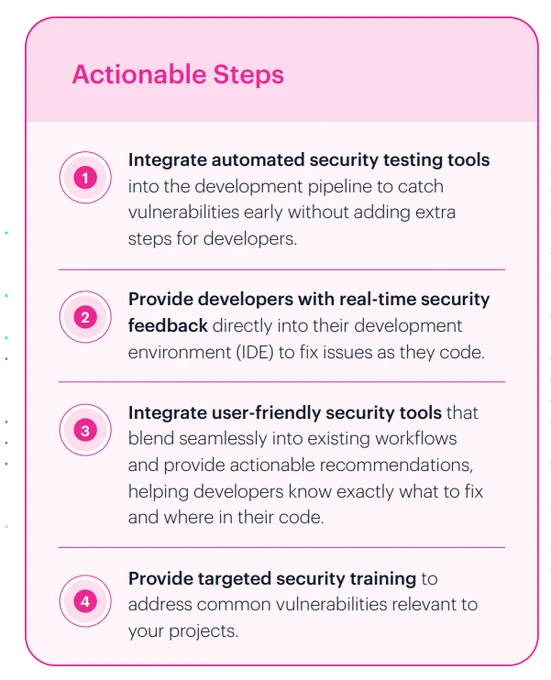 Actionable Steps

1 Integrate automated security testing tools into the development pipeline to catch vulnerabilities early without adding extra steps for developers.

2 Provide developers with real-time security feedback directly into their development environment (IDE) to fix issues as they code.

3 Integrate user-friendly security tools that blend seamlessly into existing workflows and provide actionable recommendations, helping developers know exactly what to fix and where in their code.

4 Provide targeted security training to address common vulnerabilities relevant to your projects.